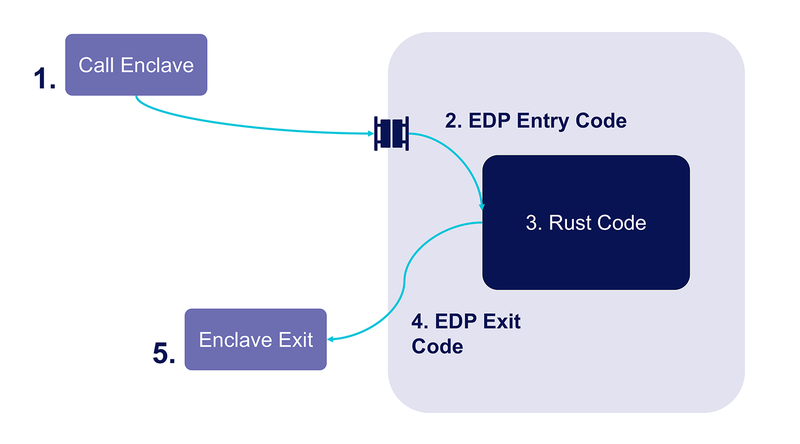 1. Call Enclave

2. EDP Entry Code

3. Rust Code

4. EDP Exit Code

5. Enclave Exit